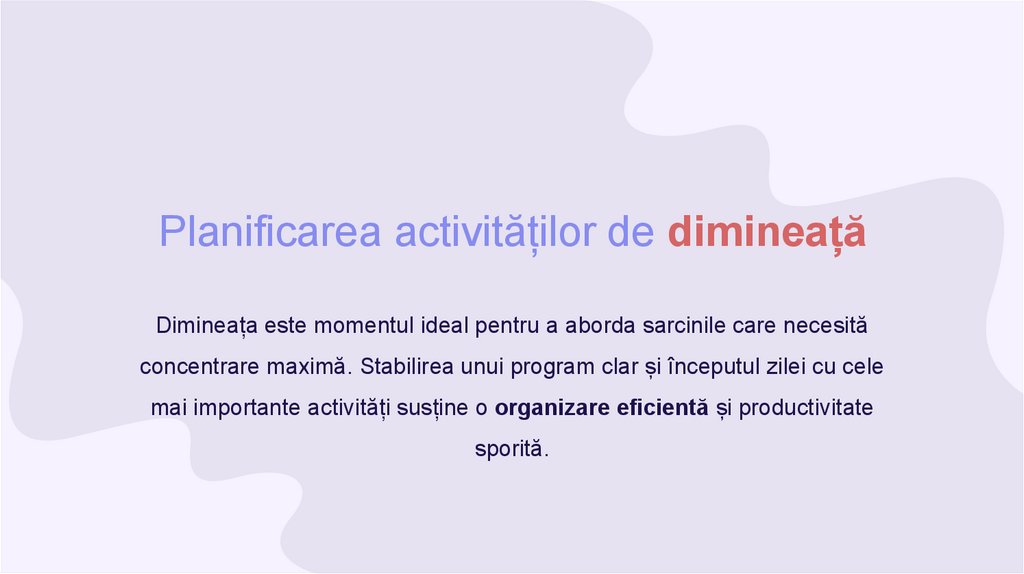 Planificarea activităților de dimineață

Dimineața este momentul ideal pentru a aborda sarcinile care necesită concentrare maximă. Stabilirea unui program clar și începutul zilei cu cele mai importante activități susține o organizare eficientă și productivitate sporită.